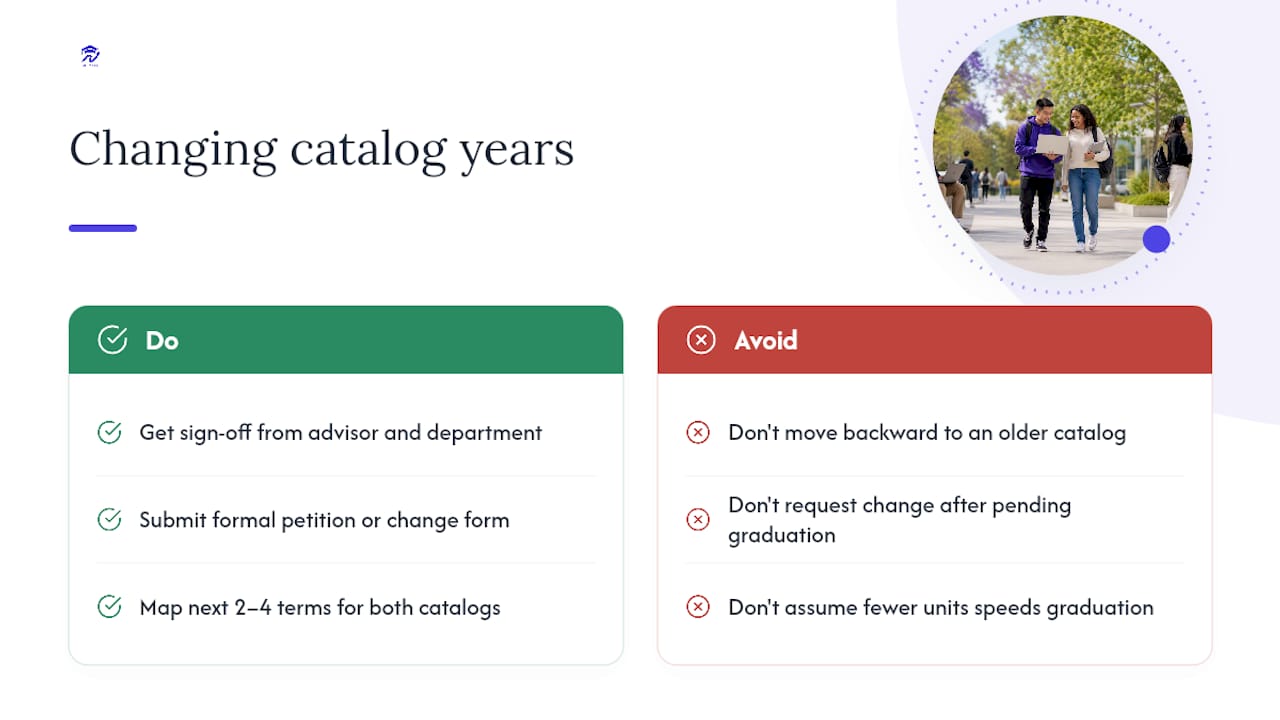 Changing catalog years

Do

Get sign-off from advisor and department

Submit formal petition or change form

Map next 2–4 terms for both catalogs

Avoid

Don't move backward to an older catalog

Don't request change after pending graduation

Don't assume fewer units speeds graduation